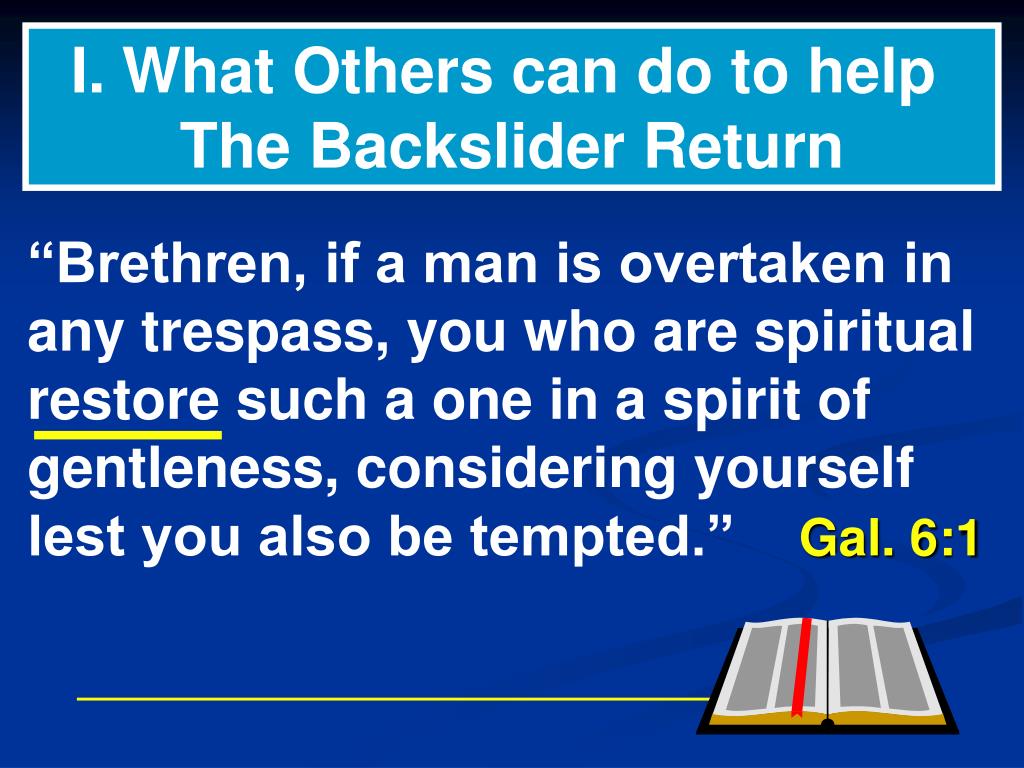 I. What Others can do to help The Backslider Return

“Brethren, if a man is overtaken in any trespass, you who are spiritual restore such a one in a spirit of gentleness, considering yourself lest you also be tempted.” Gal. 6:1